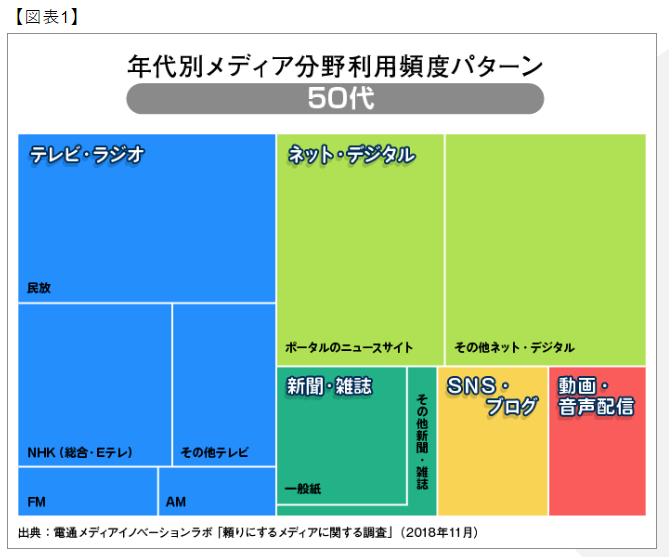 【図表1】

年代別メディア分野利用頻度パターン

50代

テレビ・ラジオ

民放

NHK（総合・Eテレ）

その他テレビ

FM

AM

ネット・デジタル

ポータルのニュースサイト

その他ネット・デジタル

新聞・雑誌

一般紙

その他新聞・雑誌

SNS・ブログ

動画・音声配信

出典：電通メディアイノベーションラボ「頼りにするメディアに関する調査」（2018年11月）